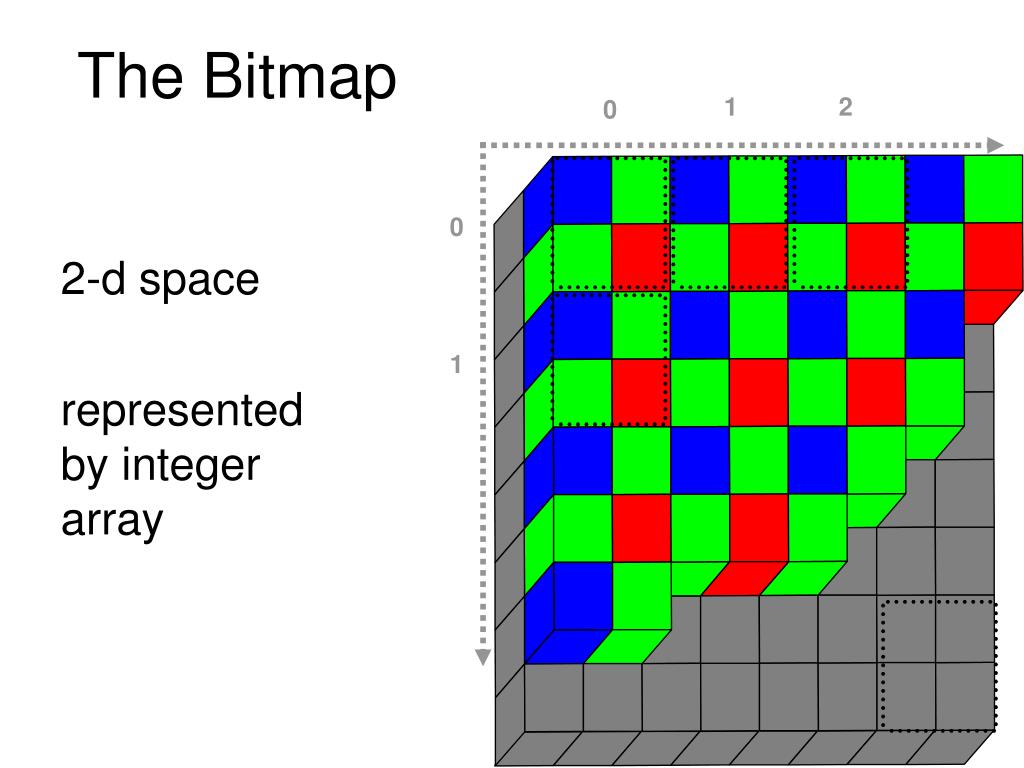 The Bitmap

2-d space

represented by integer array

0 1 2

0

1